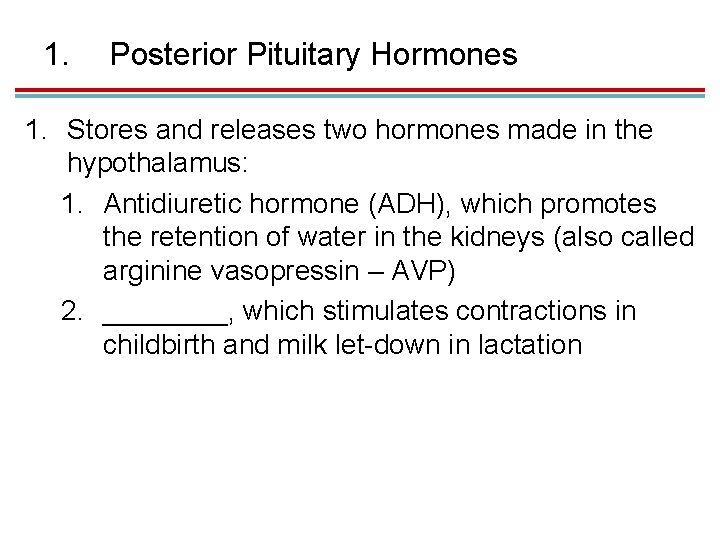 1. Posterior Pituitary Hormones

1. Stores and releases two hormones made in the hypothalamus:

1. Antidiuretic hormone (ADH), which promotes the retention of water in the kidneys (also called arginine vasopressin – AVP)

2. ________, which stimulates contractions in childbirth and milk let-down in lactation